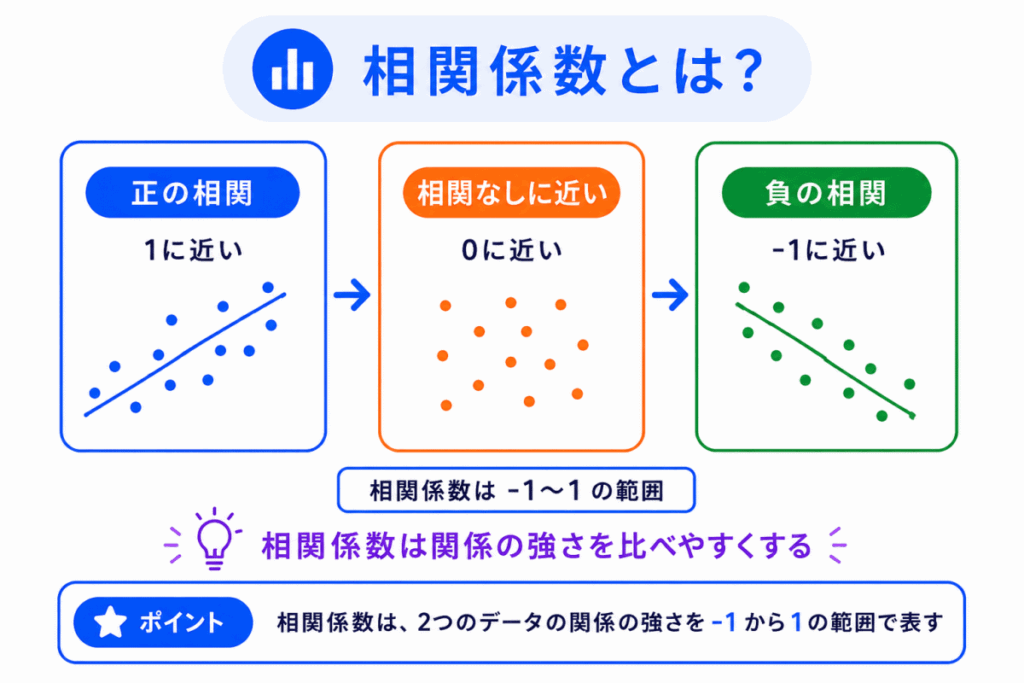 相関係数とは?

正の相関

1に近い

相関なしに近い

0に近い

負の相関

-1に近い

相関係数は -1〜1 の範囲

相関係数は関係の強さを比べやすくする

ポイント

相関係数は、2つのデータの関係の強さを -1 から 1 の範囲で表す